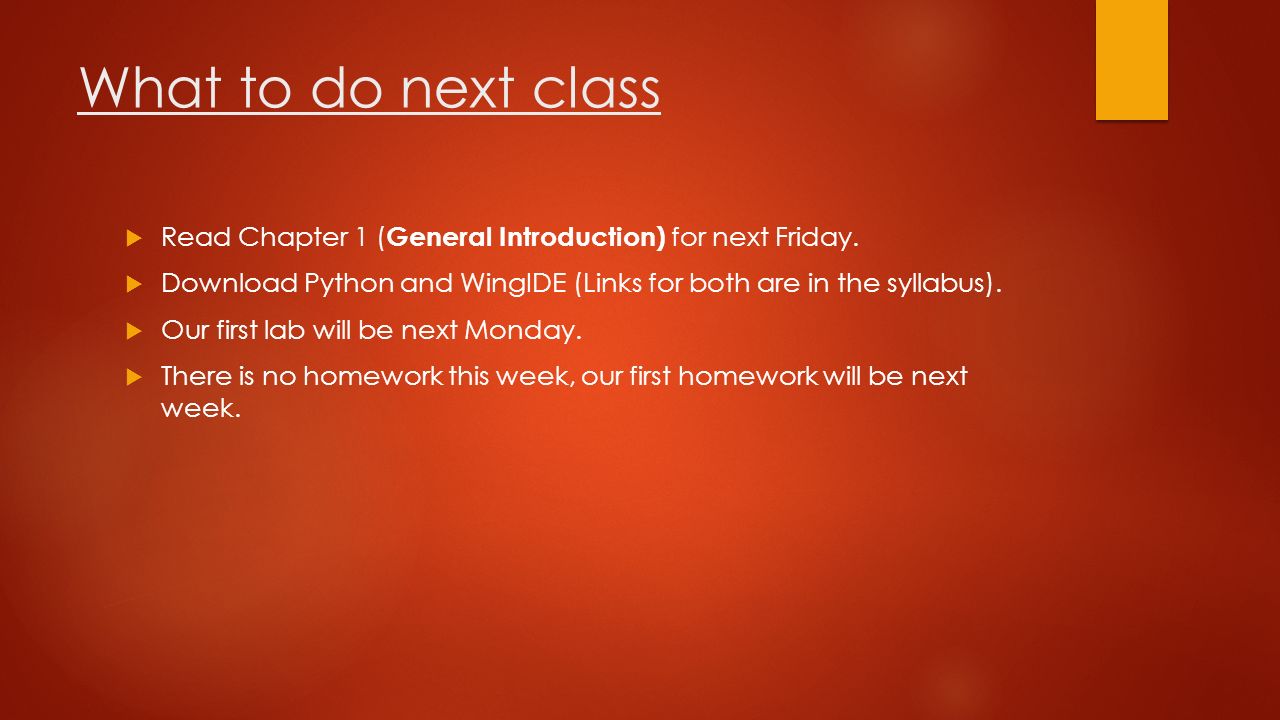 What to do next class

Read Chapter 1 (General Introduction) for next Friday.

Download Python and WingIDE (Links for both are in the syllabus).

Our first lab will be next Monday.

There is no homework this week, our first homework will be next week.